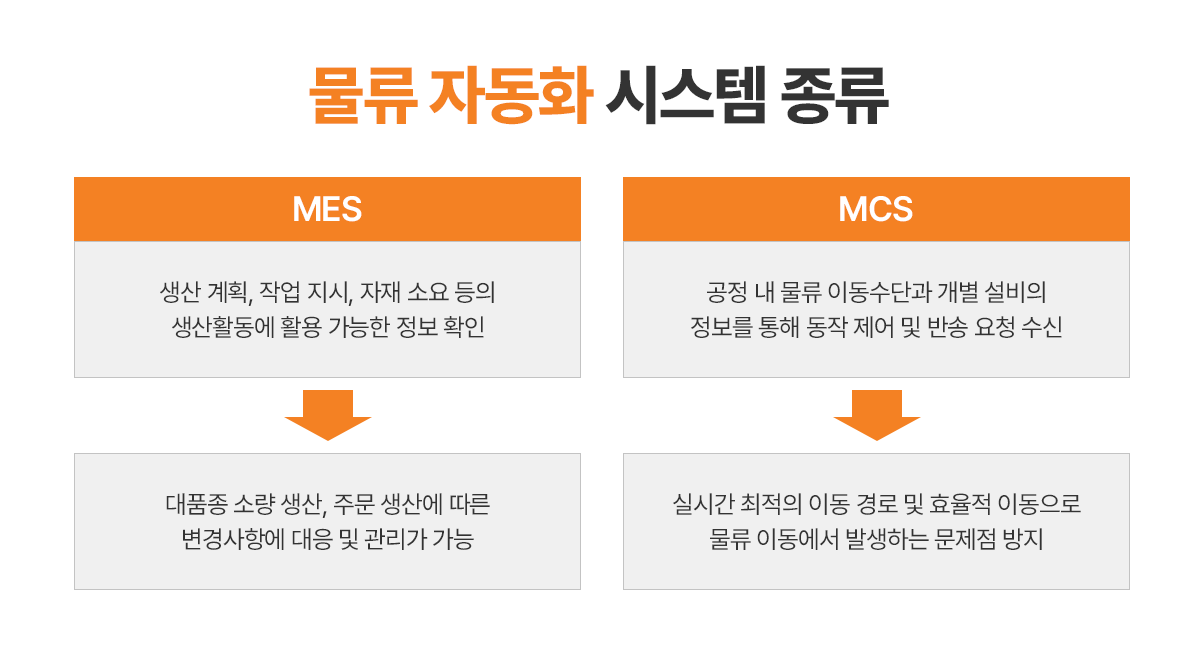 물류 자동화 시스템 종류

MES

생산 계획, 작업 지시, 자재 소요 등의 생산활동에 활용 가능한 정보 확인

대품종 소량 생산, 주문 생산에 따른 변경사항에 대응 및 관리가 가능

MCS

공정 내 물류 이동수단과 개별 설비의 정보를 통해 동작 제어 및 반송 요청 수신

실시간 최적의 이동 경로 및 효율적 이동으로 물류 이동에서 발생하는 문제점 방지